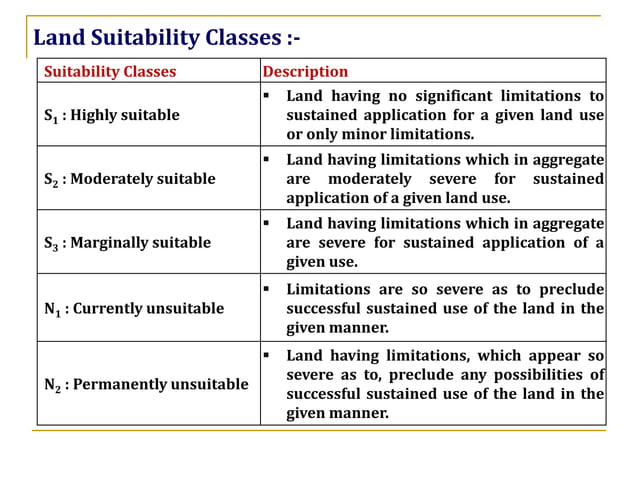 Land Suitability Classes :-

| Suitability Classes | Description |
|---|---|
| $S_1$ : Highly suitable | ▪ Land having no significant limitations to sustained application for a given land use or only minor limitations. |
| $S_2$ : Moderately suitable | ▪ Land having limitations which in aggregate are moderately severe for sustained application of a given land use. |
| $S_3$ : Marginally suitable | ▪ Land having limitations which in aggregate are severe for sustained application of a given use. |
| $N_1$ : Currently unsuitable | ▪ Limitations are so severe as to preclude successful sustained use of the land in the given manner. |
| $N_2$ : Permanently unsuitable | ▪ Land having limitations, which appear so severe as to, preclude any possibilities of successful sustained use of the land in the given manner. |